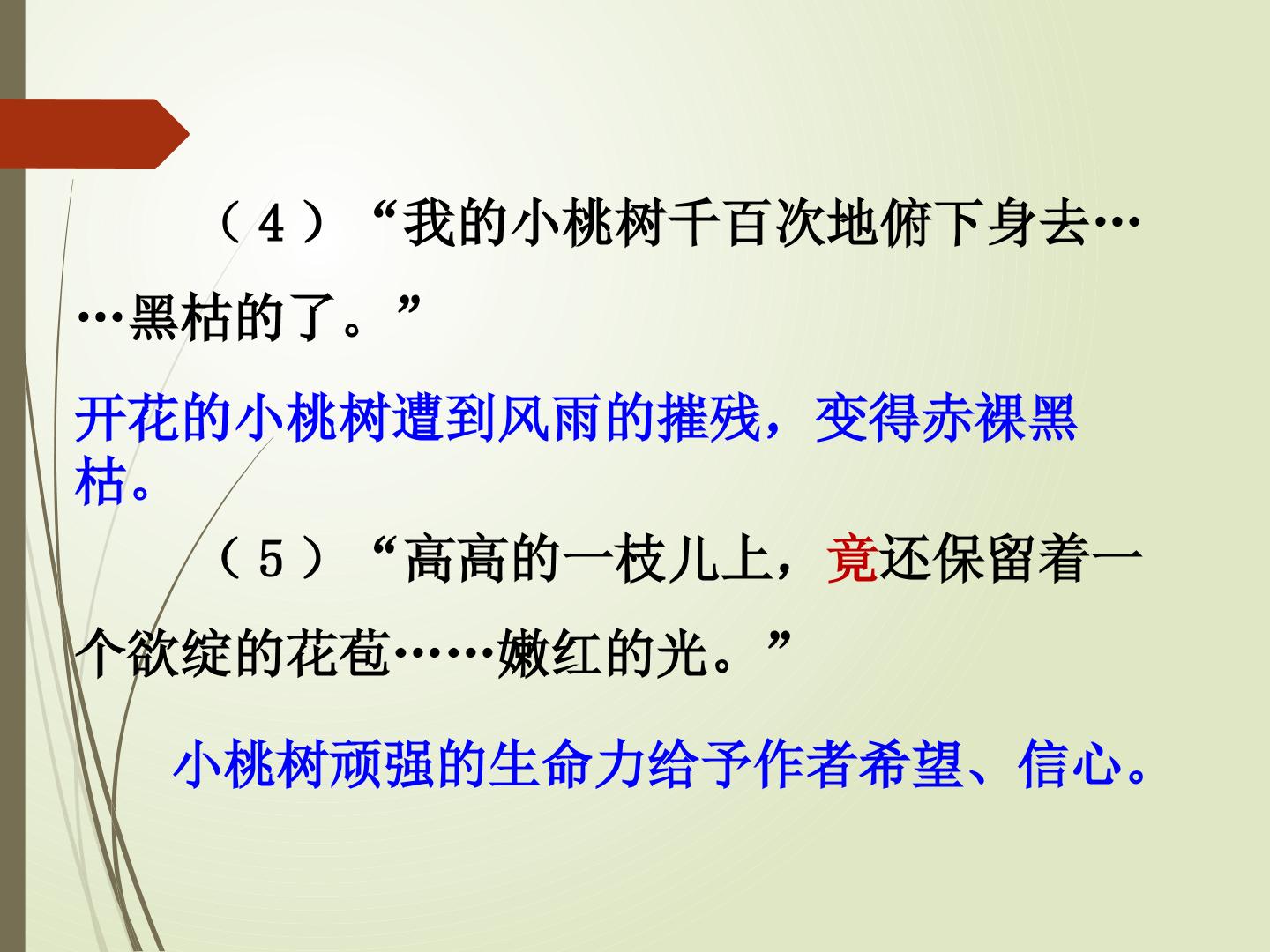 （4）“我的小桃树千百次地俯下身去……黑枯的了。”

开花的小桃树遭到风雨的摧残，变得赤裸黑枯。

（5）“高高的一枝儿上，竟还保留着一个欲绽的花苞……嫩红的光。”

小桃树顽强的生命力给予作者希望、信心。